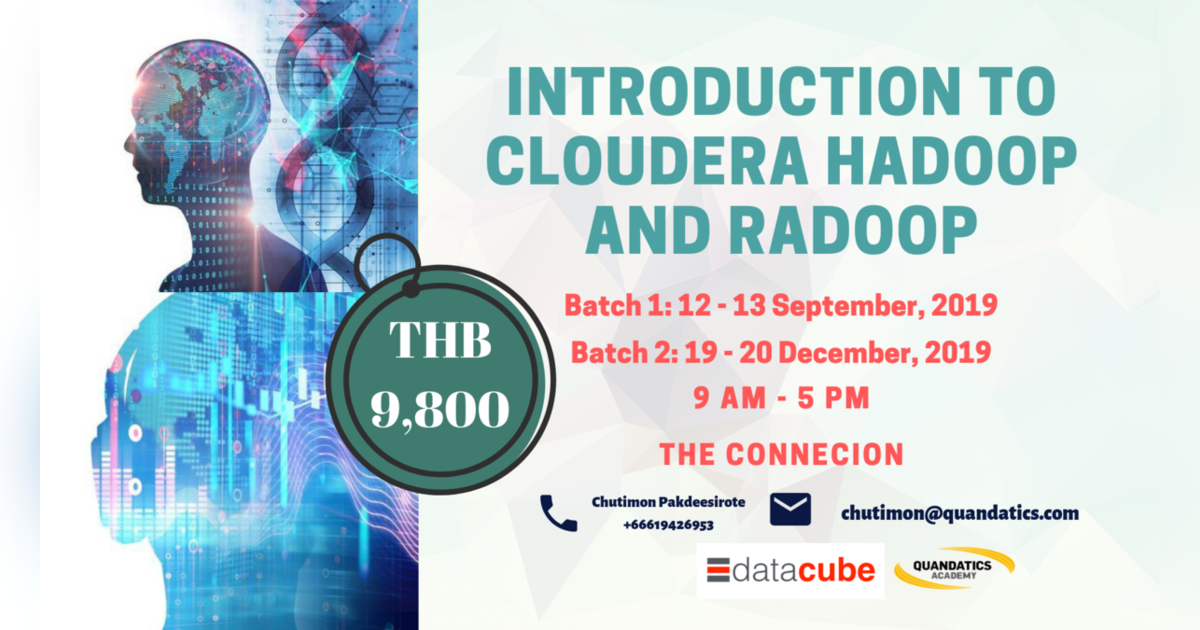 INTRODUCTION TO CLOUDERA HADOOP AND RADOOP

THB 9,800

Batch 1: 12 - 13 September, 2019
Batch 2: 19 - 20 December, 2019
9 AM - 5 PM

THE CONNECION

Chutimon Pakdeesirote
+66619426953

chutimon@quandatics.com

datacube

QUANDATICS ACADEMY